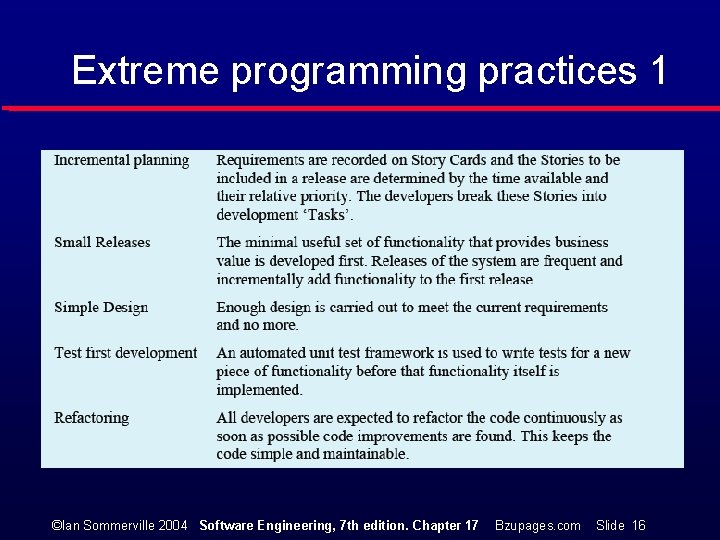 Extreme programming practices 1

| | |
|---|---|
| Incremental planning | Requirements are recorded on Story Cards and the Stories to be included in a release are determined by the time available and their relative priority. The developers break these Stories into development 'Tasks'. |
| Small Releases | The minimal useful set of functionality that provides business value is developed first. Releases of the system are frequent and incrementally add functionality to the first release |
| Simple Design | Enough design is carried out to meet the current requirements and no more. |
| Test first development | An automated unit test framework is used to write tests for a new piece of functionality before that functionality itself is implemented. |
| Refactoring | All developers are expected to refactor the code continuously as soon as possible code improvements are found. This keeps the code simple and maintainable. |

©Ian Sommerville 2004 Software Engineering, 7th edition. Chapter 17 Bzupages.com Slide 16